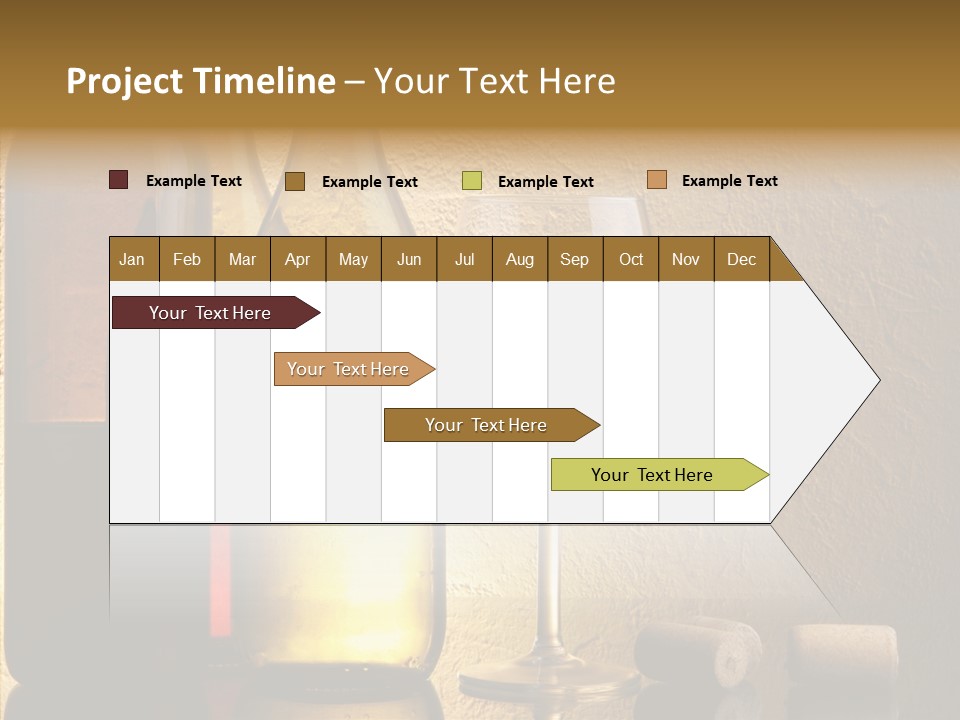 Project Timeline – Your Text Here

Example Text
Example Text
Example Text
Example Text

| Jan | Feb | Mar | Apr | May | Jun | Jul | Aug | Sep | Oct | Nov | Dec |
|---|---|---|---|---|---|---|---|---|---|---|---|

Your Text Here

Your Text Here

Your Text Here

Your Text Here